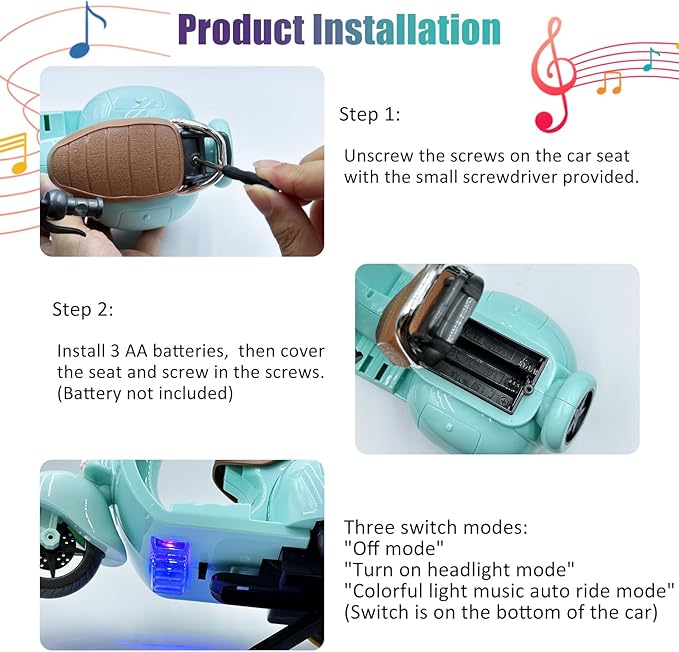 Product Installation

Step 1:

Unscrew the screws on the car seat with the small screwdriver provided.

Step 2:

Install 3 AA batteries, then cover the seat and screw in the screws. (Battery not included)

Three switch modes:
"Off mode"
"Turn on headlight mode"
"Colorful light music auto ride mode"
(Switch is on the bottom of the car)